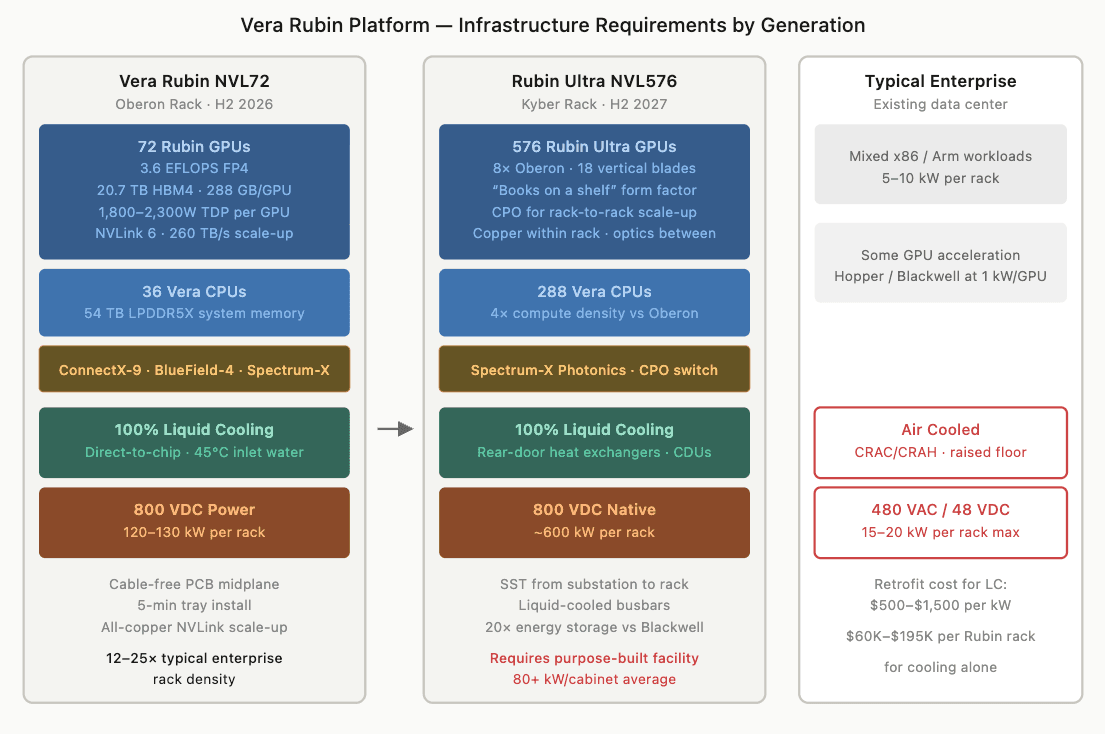 Vera Rubin Platform — Infrastructure Requirements by Generation

Vera Rubin NVL72
Oberon Rack · H2 2026

72 Rubin GPUs
3.6 EFLOPS FP4
20.7 TB HBM4 · 288 GB/GPU
1,800–2,300W TDP per GPU
NVLink 6 · 260 TB/s scale-up

36 Vera CPUs
54 TB LPDDR5X system memory

ConnectX-9 · BlueField-4 · Spectrum-X

100% Liquid Cooling
Direct-to-chip · 45°C inlet water

800 VDC Power
120–130 kW per rack

Cable-free PCB midplane
5-min tray install
All-copper NVLink scale-up

12–25× typical enterprise rack density

Rubin Ultra NVL576
Kyber Rack · H2 2027

576 Rubin Ultra GPUs
8× Oberon · 18 vertical blades
"Books on a shelf" form factor
CPO for rack-to-rack scale-up
Copper within rack · optics between

288 Vera CPUs
4× compute density vs Oberon

Spectrum-X Photonics · CPO switch

100% Liquid Cooling
Rear-door heat exchangers · CDUs

800 VDC Native
~600 kW per rack

SST from substation to rack
Liquid-cooled busbars
20× energy storage vs Blackwell

Requires purpose-built facility
80+ kW/cabinet average

Typical Enterprise
Existing data center

Mixed x86 / Arm workloads
5–10 kW per rack

Some GPU acceleration
Hopper / Blackwell at 1 kW/GPU

Air Cooled
CRAC/CRAH · raised floor

480 VAC / 48 VDC
15–20 kW per rack max

Retrofit cost for LC:
$500–$1,500 per kW

$60K–$195K per Rubin rack

for cooling alone